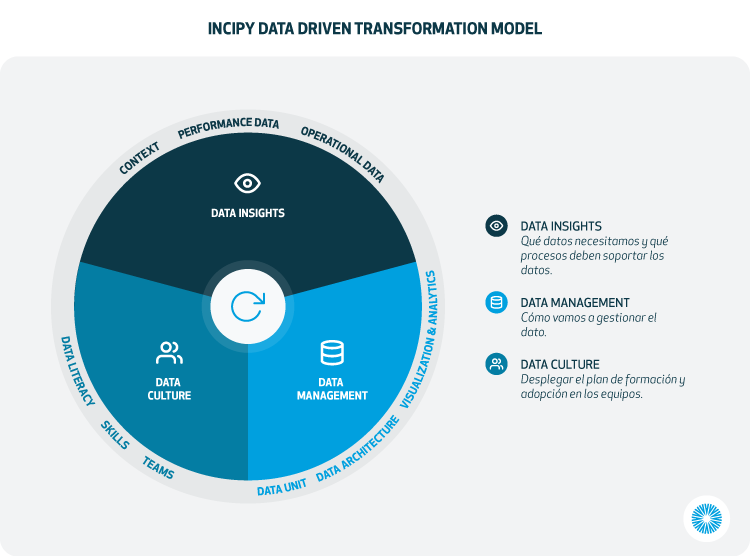 INCIPY DATA DRIVEN TRANSFORMATION MODEL

CONTEXT
PERFORMANCE DATA
OPERATIONAL DATA

DATA INSIGHTS

VISUALIZATION & ANALYTICS
DATA ARCHITECTURE
DATA UNIT

DATA MANAGEMENT

DATA LITERACY
SKILLS
TEAMS

DATA CULTURE

DATA INSIGHTS
Qué datos necesitamos y qué procesos deben soportar los datos.

DATA MANAGEMENT
Cómo vamos a gestionar el dato.

DATA CULTURE
Desplegar el plan de formación y adopción en los equipos.